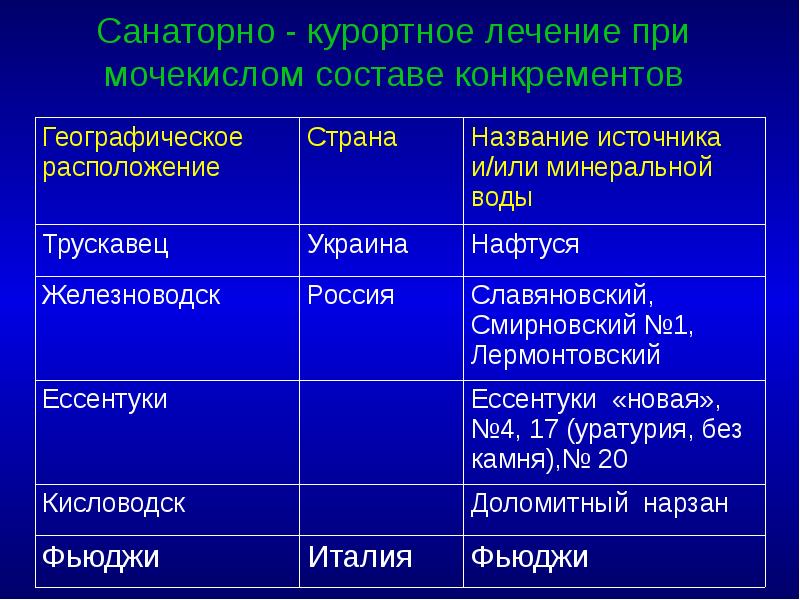 Санаторно - курортное лечение при мочекислом составе конкрементов

| Географическое расположение | Страна | Название источника и/или минеральной воды |
|---|---|---|
| Трускавец | Украина | Нафтуся |
| Железноводск | Россия | Славяновский, Смирновский №1, Лермонтовский |
| Ессентуки | | Ессентуки «новая», №4, 17 (уратурия, без камня),№ 20 |
| Кисловодск | | Доломитный нарзан |
| Фьюджи | Италия | Фьюджи |